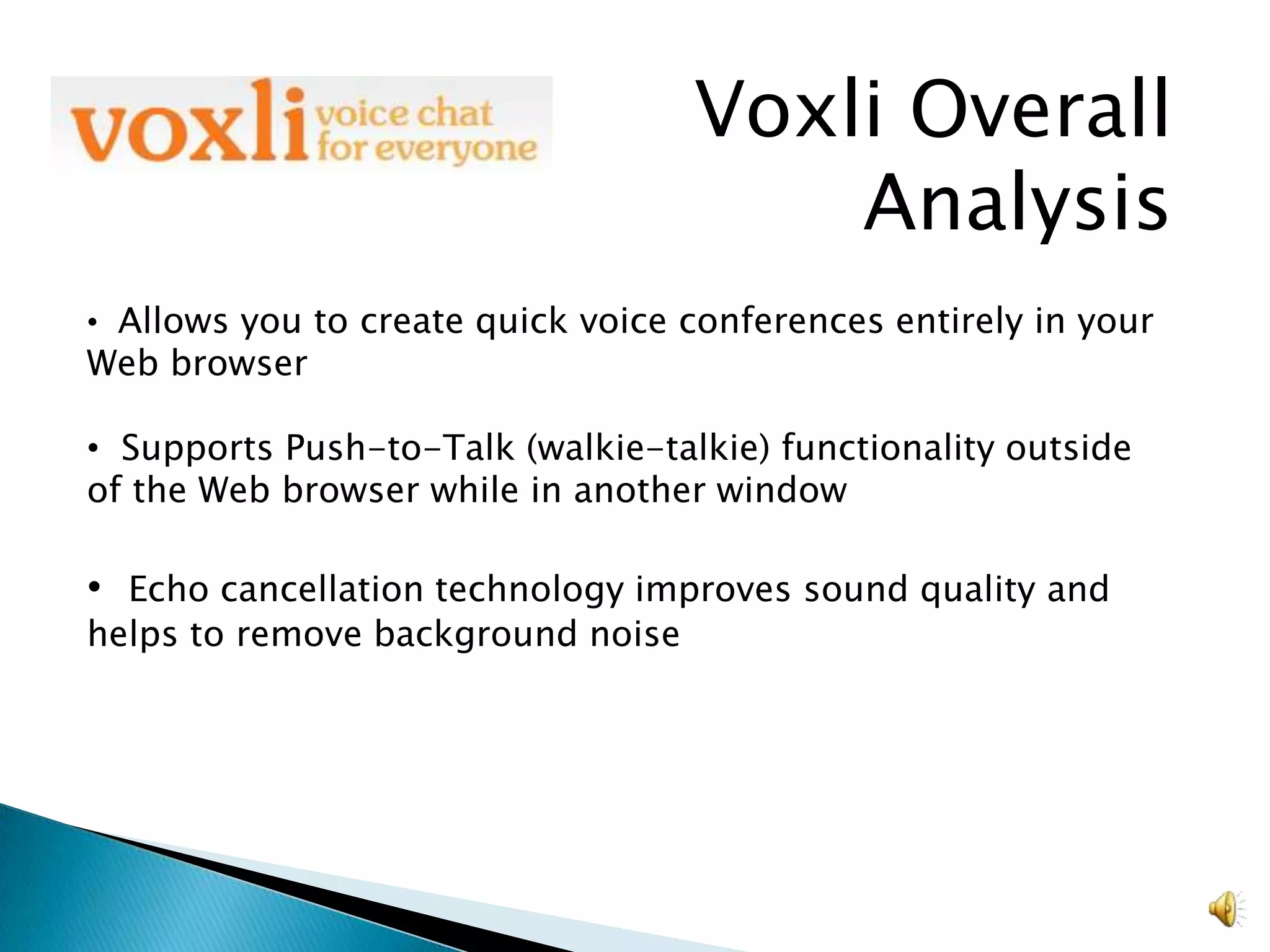 voxli voice chat for everyone

Voxli Overall Analysis

• Allows you to create quick voice conferences entirely in your Web browser

• Supports Push-to-Talk (walkie-talkie) functionality outside of the Web browser while in another window

• Echo cancellation technology improves sound quality and helps to remove background noise